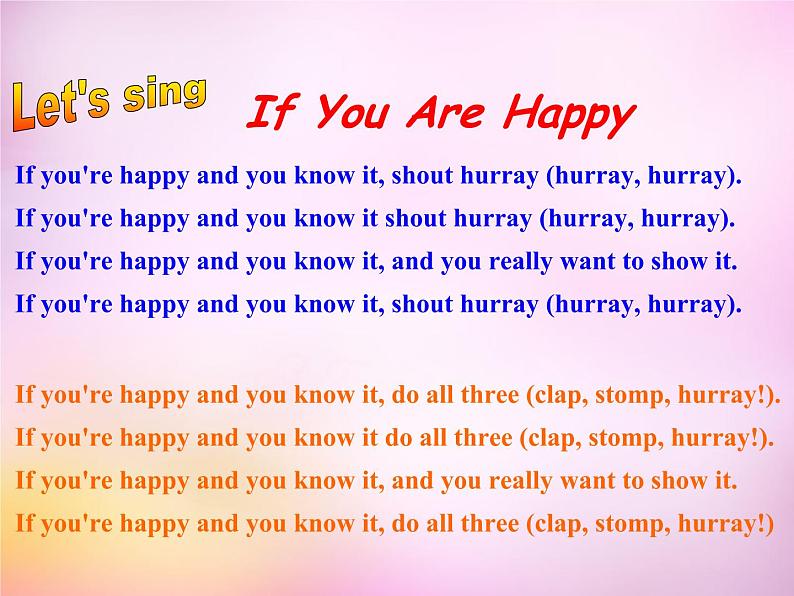 Let's sing

If You Are Happy

If you're happy and you know it, shout hurray (hurray, hurray).
If you're happy and you know it shout hurray (hurray, hurray).
If you're happy and you know it, and you really want to show it.
If you're happy and you know it, shout hurray (hurray, hurray).

If you're happy and you know it, do all three (clap, stomp, hurray!).
If you're happy and you know it do all three (clap, stomp, hurray!).
If you're happy and you know it, and you really want to show it.
If you're happy and you know it, do all three (clap, stomp, hurray!)